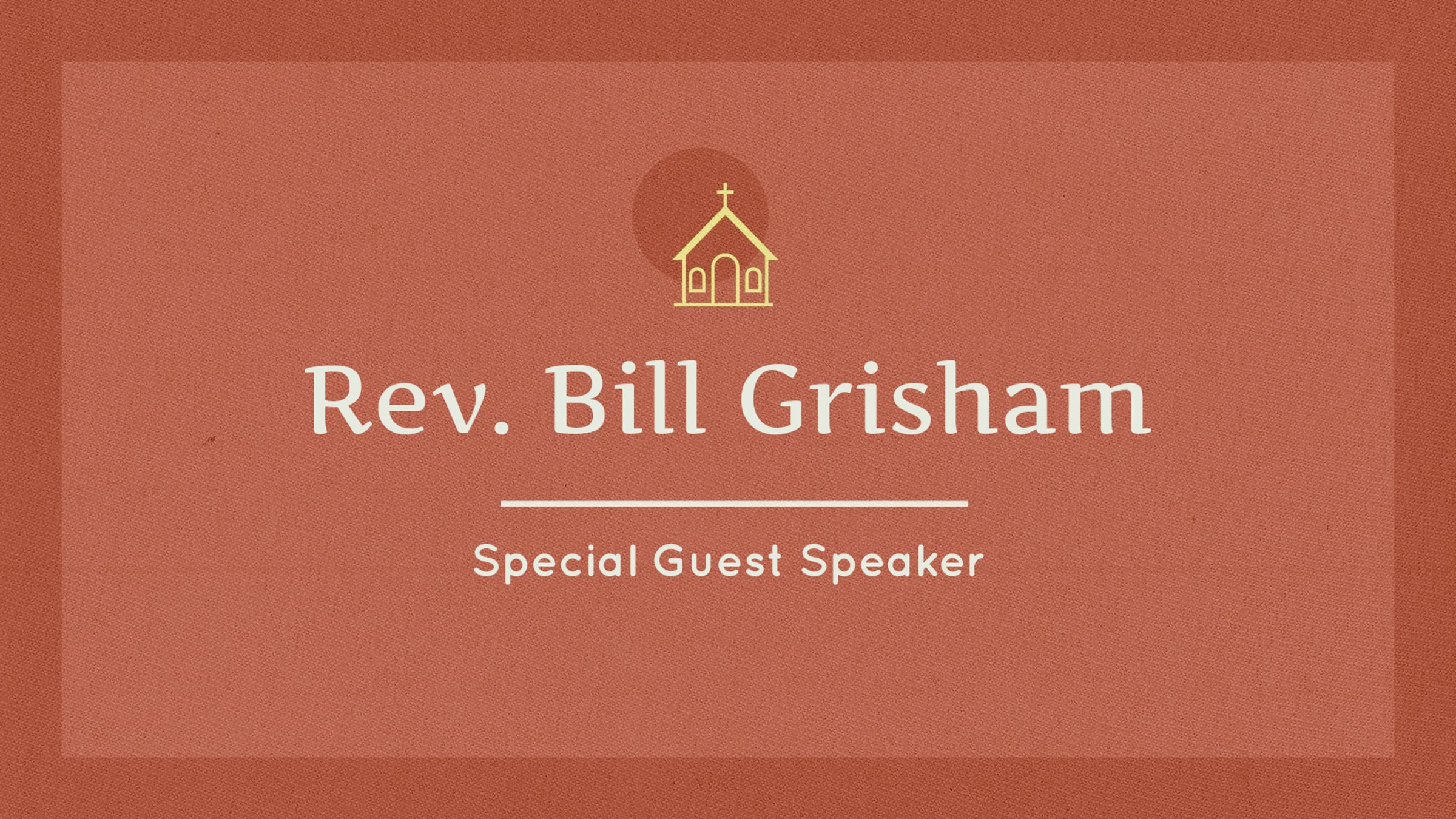 Rev. Bill Grisham

Special Guest Speaker